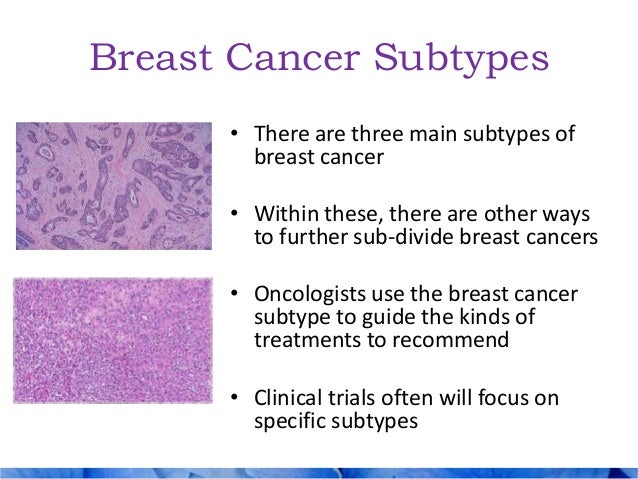 Breast Cancer Subtypes

• There are three main subtypes of breast cancer

• Within these, there are other ways to further sub-divide breast cancers

• Oncologists use the breast cancer subtype to guide the kinds of treatments to recommend

• Clinical trials often will focus on specific subtypes